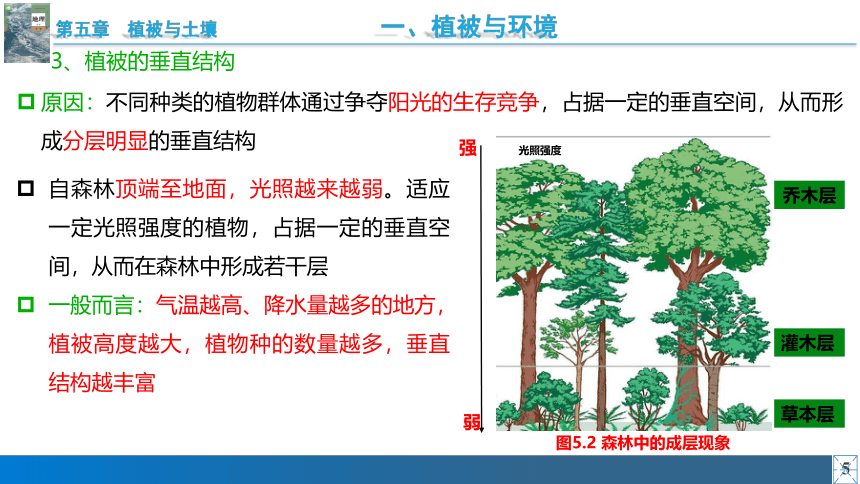 地理

第五章　植被与土壤

一、植被与环境

3、植被的垂直结构

原因：不同种类的植物群体通过争夺阳光的生存竞争，占据一定的垂直空间，从而形成分层明显的垂直结构

自森林顶端至地面，光照越来越弱。适应一定光照强度的植物，占据一定的垂直空间，从而在森林中形成若干层

一般而言：气温越高、降水量越多的地方，植被高度越大，植物种的数量越多，垂直结构越丰富

强

光照强度

弱

乔木层

灌木层

草本层

图5.2 森林中的成层现象

5